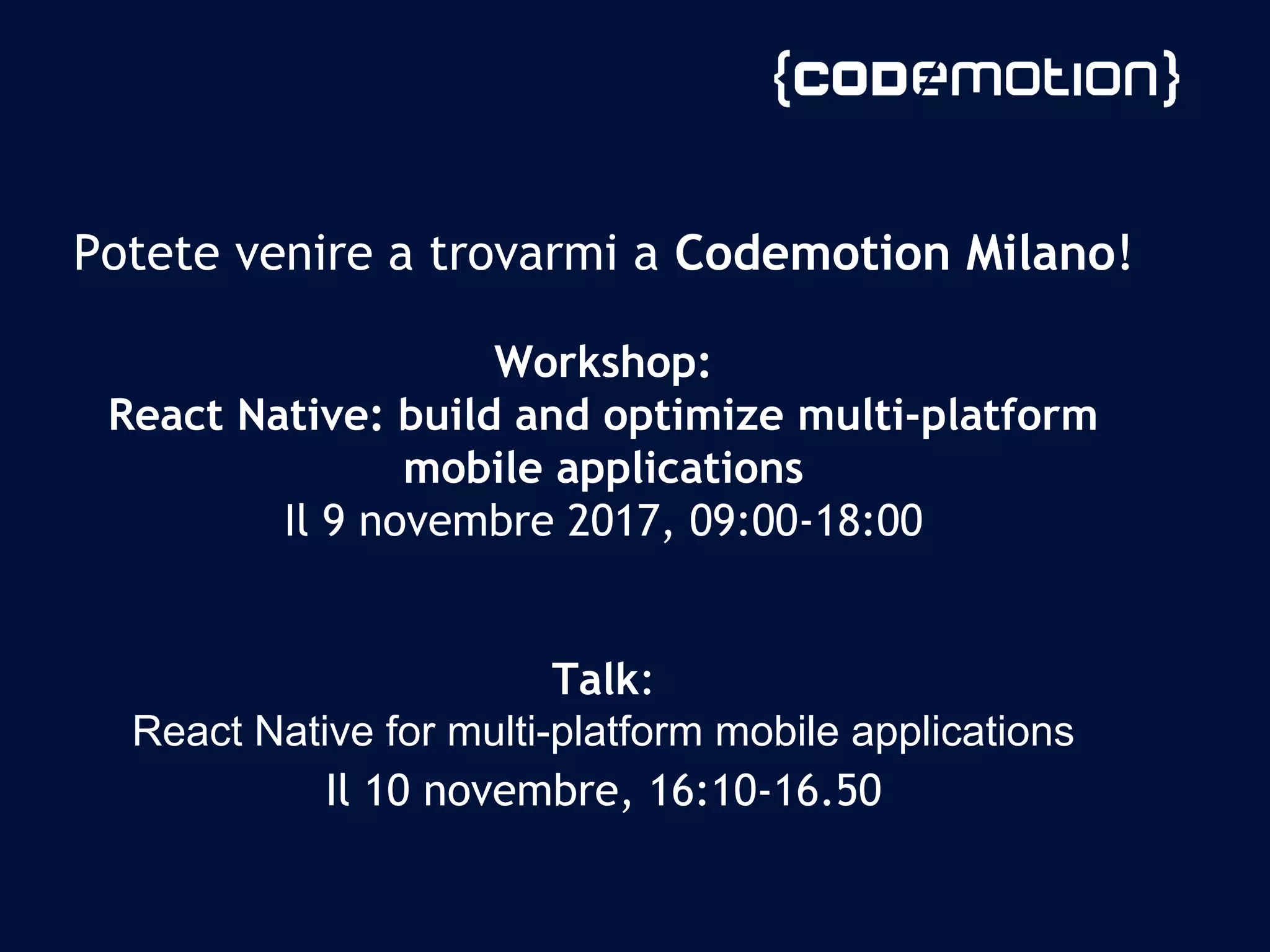 {codemotion}

Potete venire a trovarmi a Codemotion Milano!

Workshop:
React Native: build and optimize multi-platform mobile applications
Il 9 novembre 2017, 09:00-18:00

Talk:
React Native for multi-platform mobile applications
Il 10 novembre, 16:10-16.50